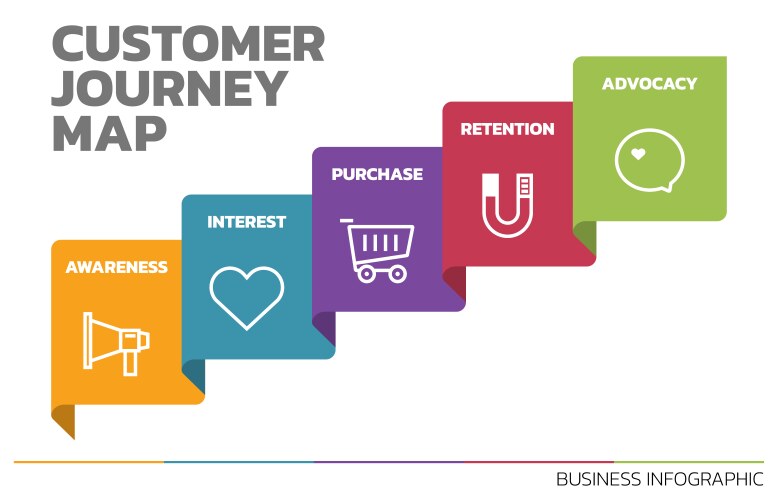 CUSTOMER JOURNEY MAP

AWARENESS

INTEREST

PURCHASE

RETENTION

ADVOCACY

BUSINESS INFOGRAPHIC